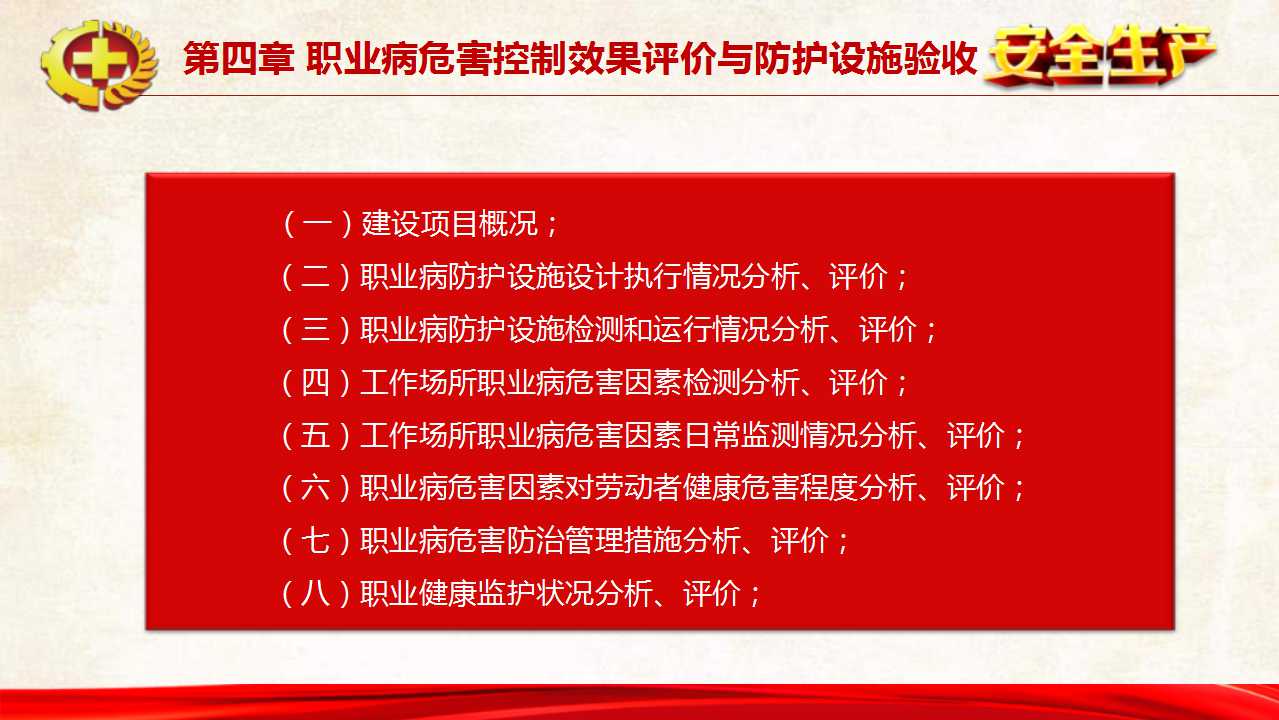 第四章 职业病危害控制效果评价与防护设施验收

安全生产

（一）建设项目概况；

（二）职业病防护设施设计执行情况分析、评价；

（三）职业病防护设施检测和运行情况分析、评价；

（四）工作场所职业病危害因素检测分析、评价；

（五）工作场所职业病危害因素日常监测情况分析、评价；

（六）职业病危害因素对劳动者健康危害程度分析、评价；

（七）职业病危害防治管理措施分析、评价；

（八）职业健康监护状况分析、评价；